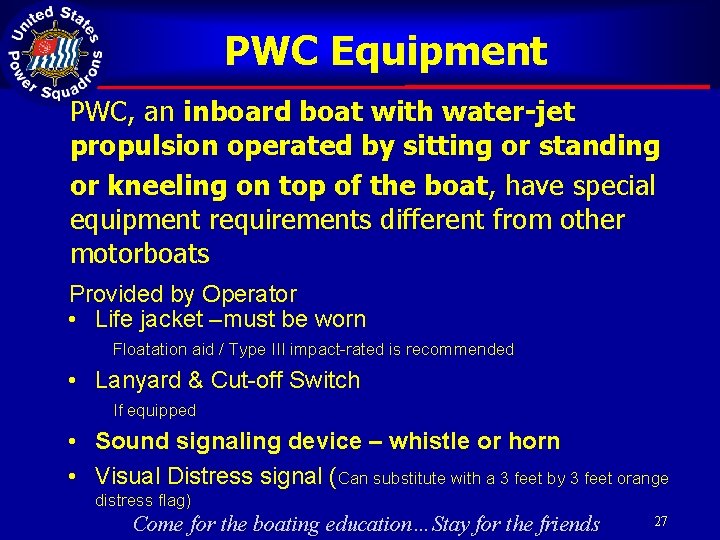 United States Power Squadrons

PWC Equipment

PWC, an inboard boat with water-jet propulsion operated by sitting or standing or kneeling on top of the boat, have special equipment requirements different from other motorboats

Provided by Operator
• Life jacket –must be worn
Floatation aid / Type III impact-rated is recommended
• Lanyard & Cut-off Switch
If equipped
• Sound signaling device – whistle or horn
• Visual Distress signal (Can substitute with a 3 feet by 3 feet orange distress flag)

Come for the boating education…Stay for the friends

27